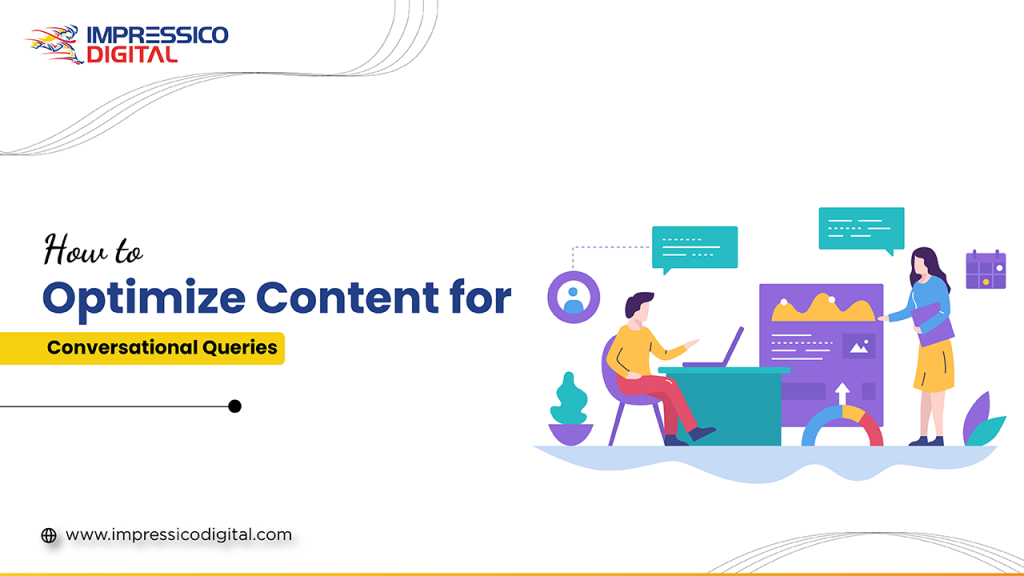 IMPRESSICO DIGITAL

How to
Optimize Content for
Conversational Queries

www.impressicodigital.com